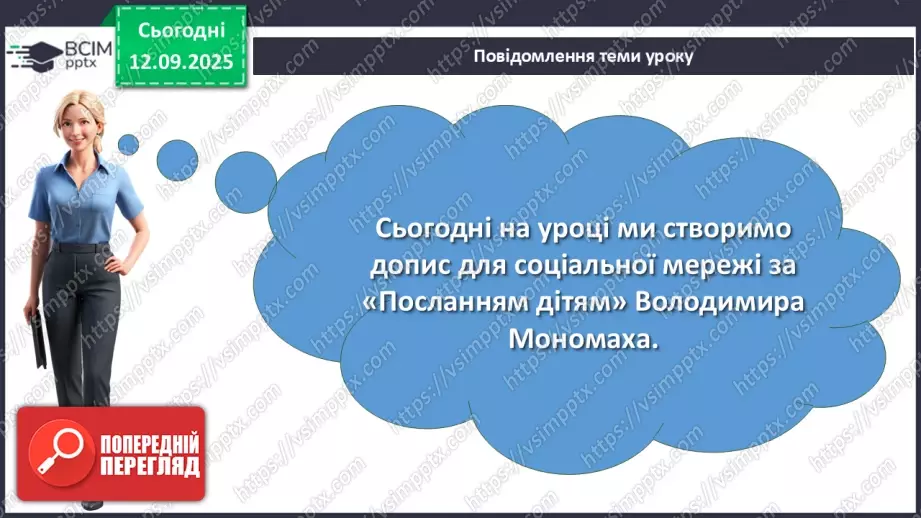 ВСІМ pptx

Сьогодні 12.09.2025

Повідомлення теми уроку

Сьогодні на уроці ми створимо допис для соціальної мережі за «Посланням дітям» Володимира Мономаха.

ПОПЕРЕДНІЙ ПЕРЕГЛЯД

https://vsimpptx.com